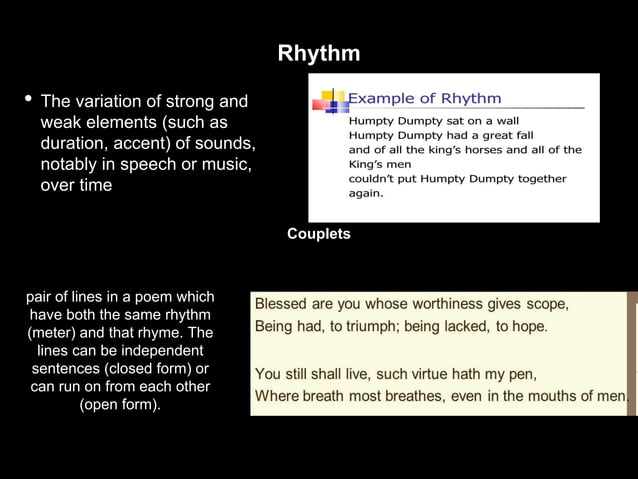 Rhythm

• The variation of strong and weak elements (such as duration, accent) of sounds, notably in speech or music, over time

Example of Rhythm

Humpty Dumpty sat on a wall
Humpty Dumpty had a great fall
and of all the king's horses and all of the King's men
couldn't put Humpty Dumpty together again.

Couplets

pair of lines in a poem which have both the same rhythm (meter) and that rhyme. The lines can be independent sentences (closed form) or can run on from each other (open form).

Blessed are you whose worthiness gives scope,
Being had, to triumph; being lacked, to hope.

You still shall live, such virtue hath my pen,
Where breath most breathes, even in the mouths of men.